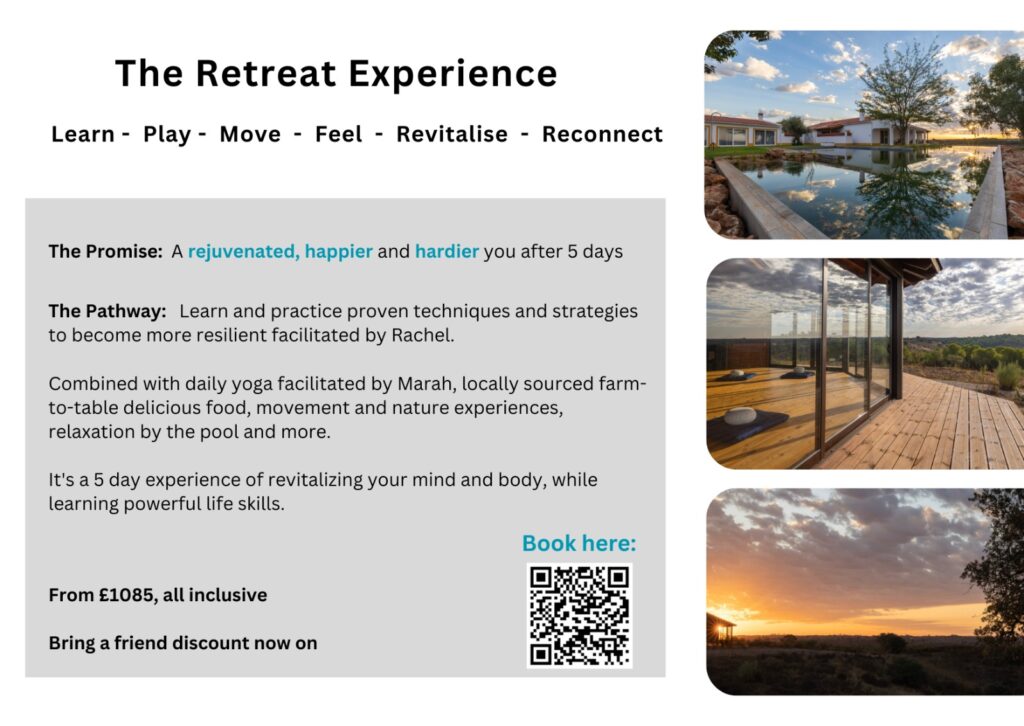 The Retreat Experience

Learn - Play - Move - Feel - Revitalise - Reconnect

The Promise: A rejuvenated, happier and hardier you after 5 days

The Pathway: Learn and practice proven techniques and strategies to become more resilient facilitated by Rachel.

Combined with daily yoga facilitated by Marah, locally sourced farm-to-table delicious food, movement and nature experiences, relaxation by the pool and more.

It's a 5 day experience of revitalizing your mind and body, while learning powerful life skills.

Book here:

From £1085, all inclusive

Bring a friend discount now on